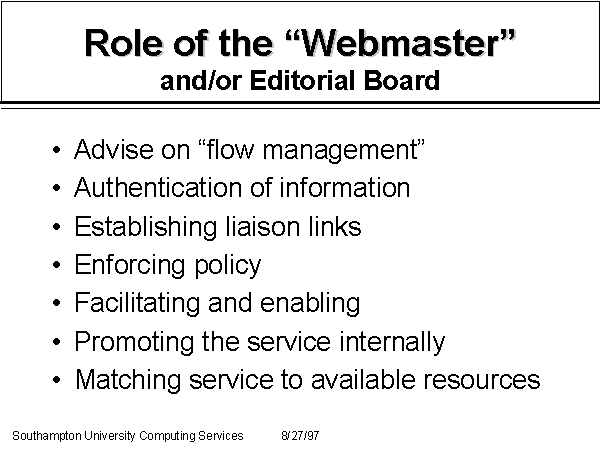 Role of the “Webmaster”
and/or Editorial Board

• Advise on “flow management”
• Authentication of information
• Establishing liaison links
• Enforcing policy
• Facilitating and enabling
• Promoting the service internally
• Matching service to available resources

Southampton University Computing Services 8/27/97